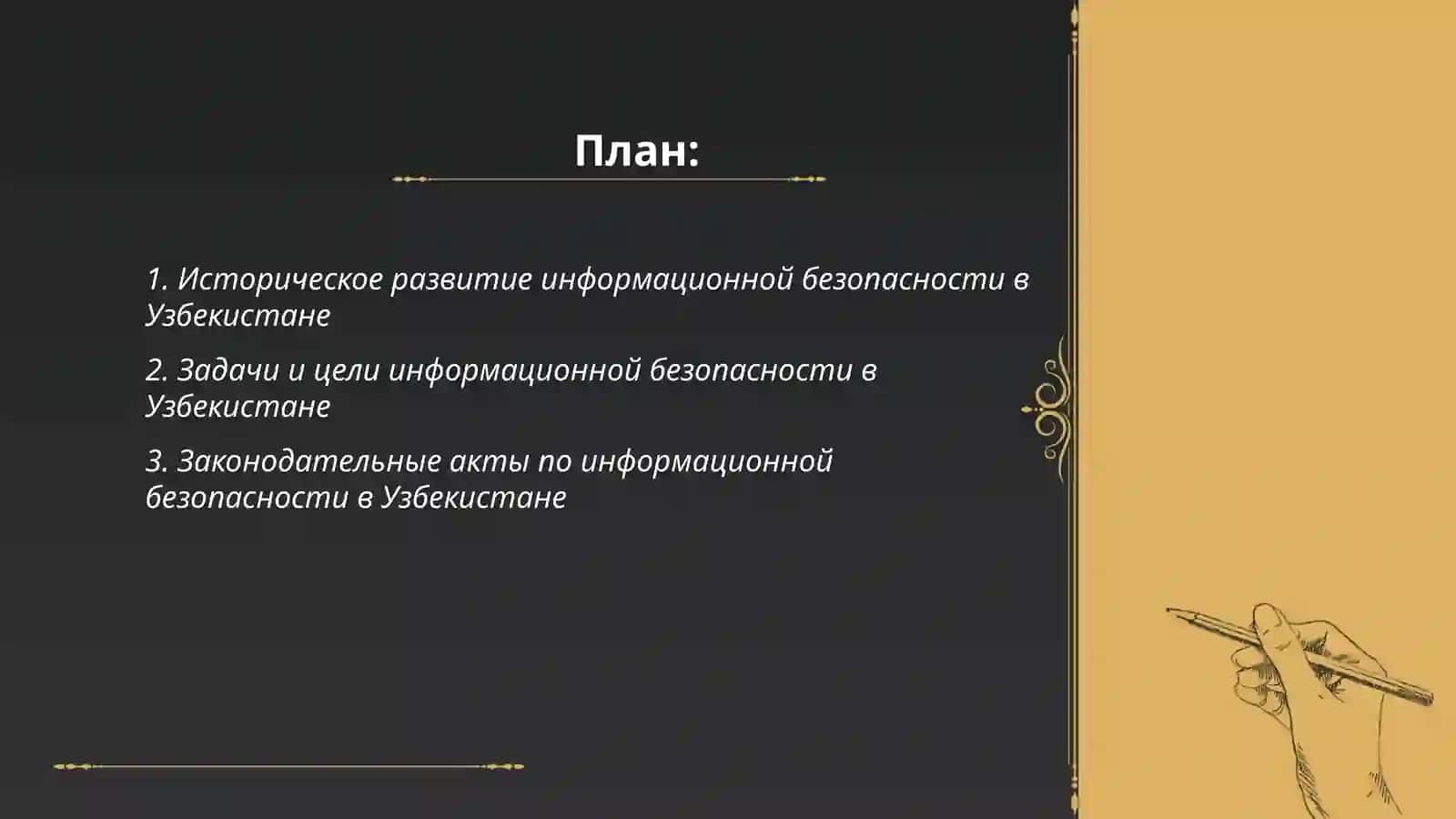 План:

1. Историческое развитие информационной безопасности в Узбекистане

2. Задачи и цели информационной безопасности в Узбекистане

3. Законодательные акты по информационной безопасности в Узбекистане